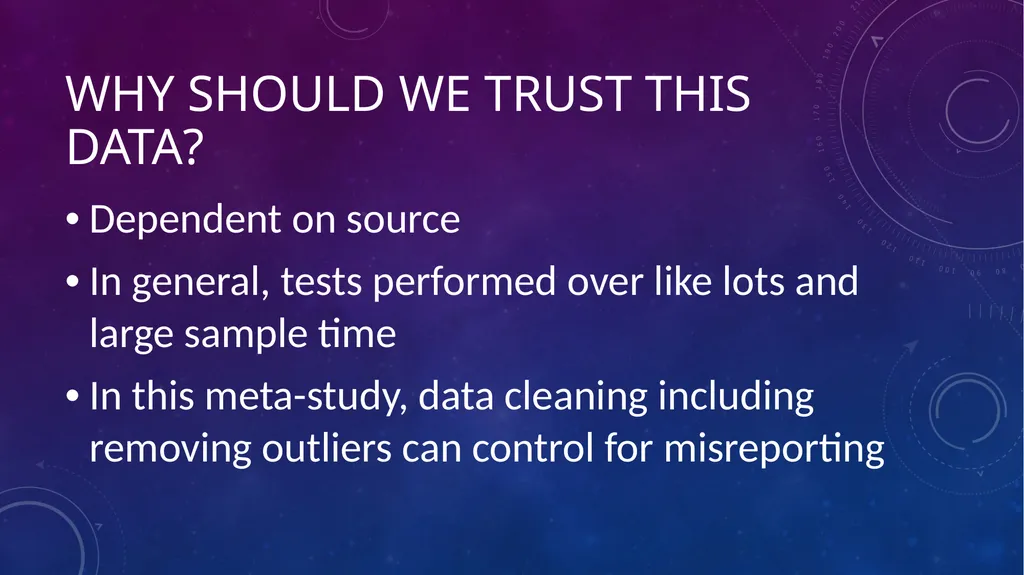 WHY SHOULD WE TRUST THIS DATA?

• Dependent on source

• In general, tests performed over like lots and large sample time

• In this meta-study, data cleaning including removing outliers can control for misreporting